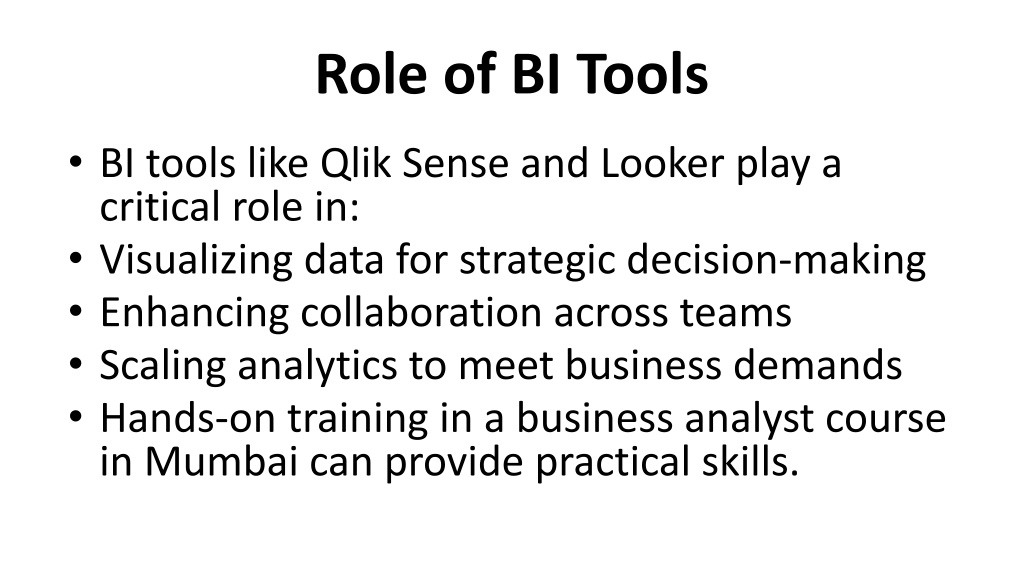 Role of BI Tools

• BI tools like Qlik Sense and Looker play a critical role in:
• Visualizing data for strategic decision-making
• Enhancing collaboration across teams
• Scaling analytics to meet business demands
• Hands-on training in a business analyst course in Mumbai can provide practical skills.